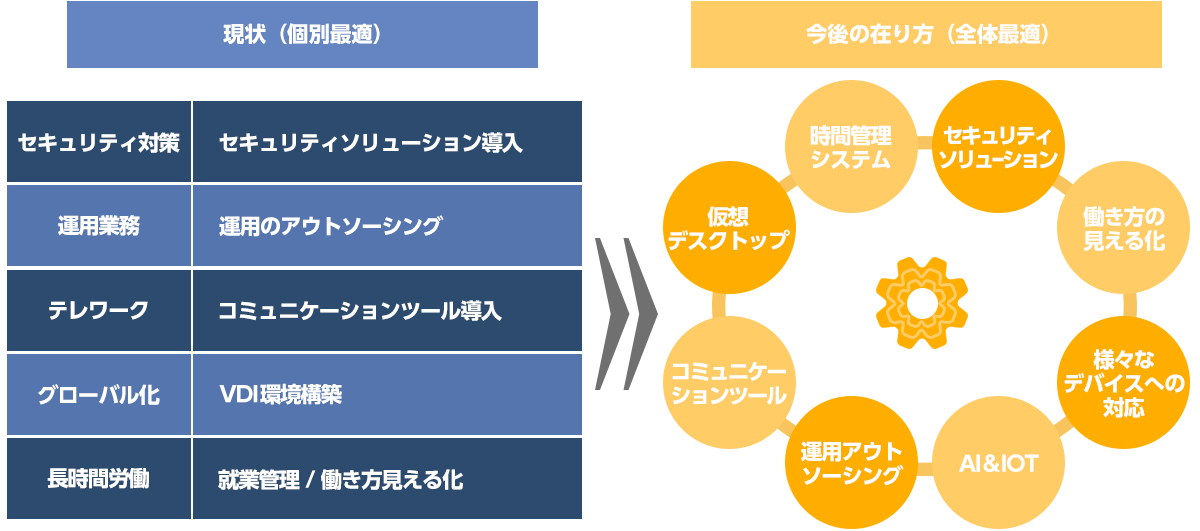 現状（個別最適）

| セキュリティ対策 | セキュリティソリューション導入 |
|---|---|
| 運用業務 | 運用のアウトソーシング |
| テレワーク | コミュニケーションツール導入 |
| グローバル化 | VDI環境構築 |
| 長時間労働 | 就業管理 / 働き方見える化 |

今後の在り方（全体最適）

時間管理システム

セキュリティソリューション

働き方の見える化

様々なデバイスへの対応

AI&IOT

運用アウトソーシング

コミュニケーションツール

仮想デスクトップ